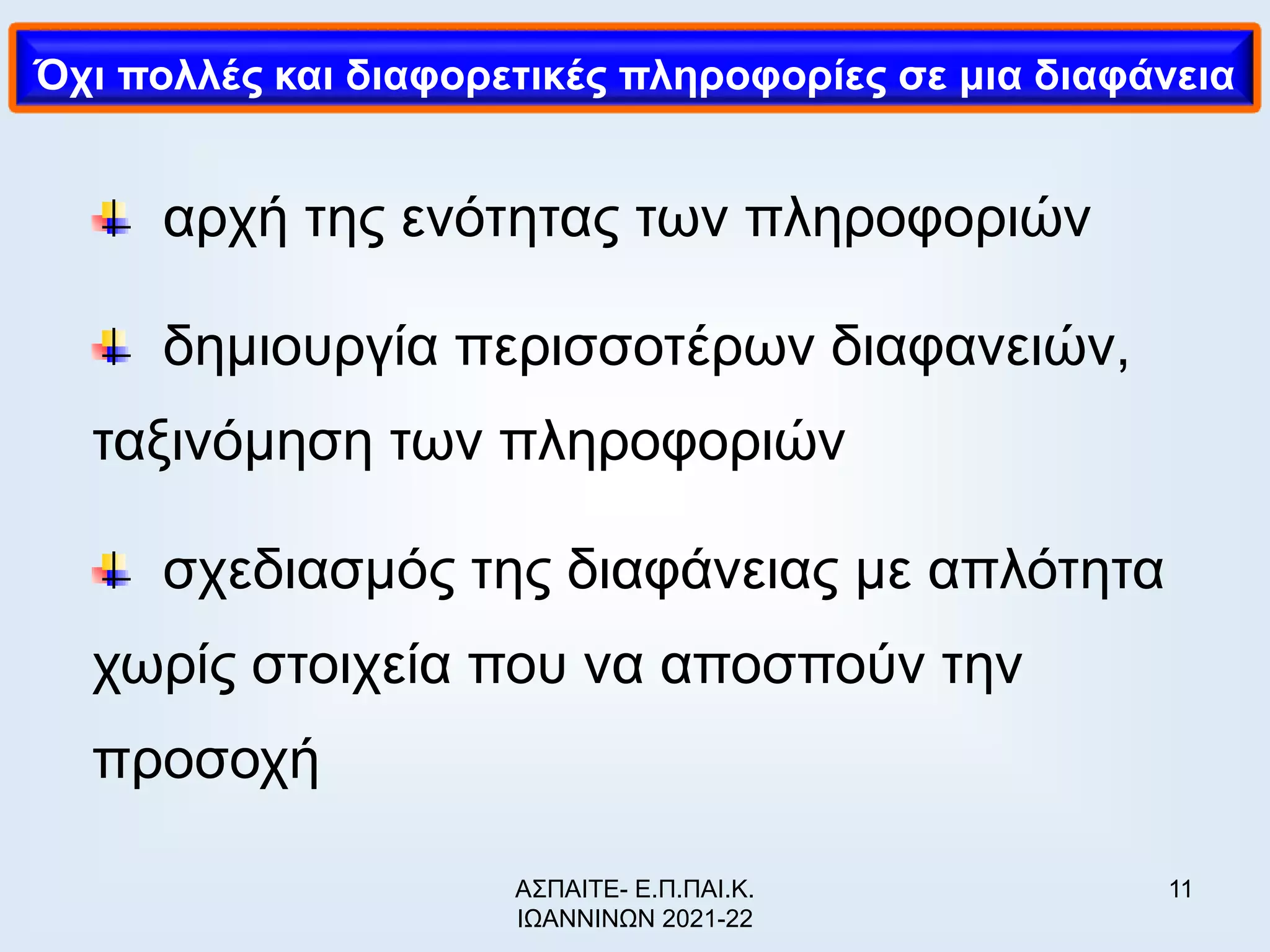 Όχι πολλές και διαφορετικές πληροφορίες σε μια διαφάνεια

αρχή της ενότητας των πληροφοριών

δημιουργία περισσοτέρων διαφανειών, ταξινόμηση των πληροφοριών

σχεδιασμός της διαφάνειας με απλότητα χωρίς στοιχεία που να αποσπούν την προσοχή

ΑΣΠΑΙΤΕ- Ε.Π.ΠΑΙ.Κ. ΙΩΑΝΝΙΝΩΝ 2021-22

11